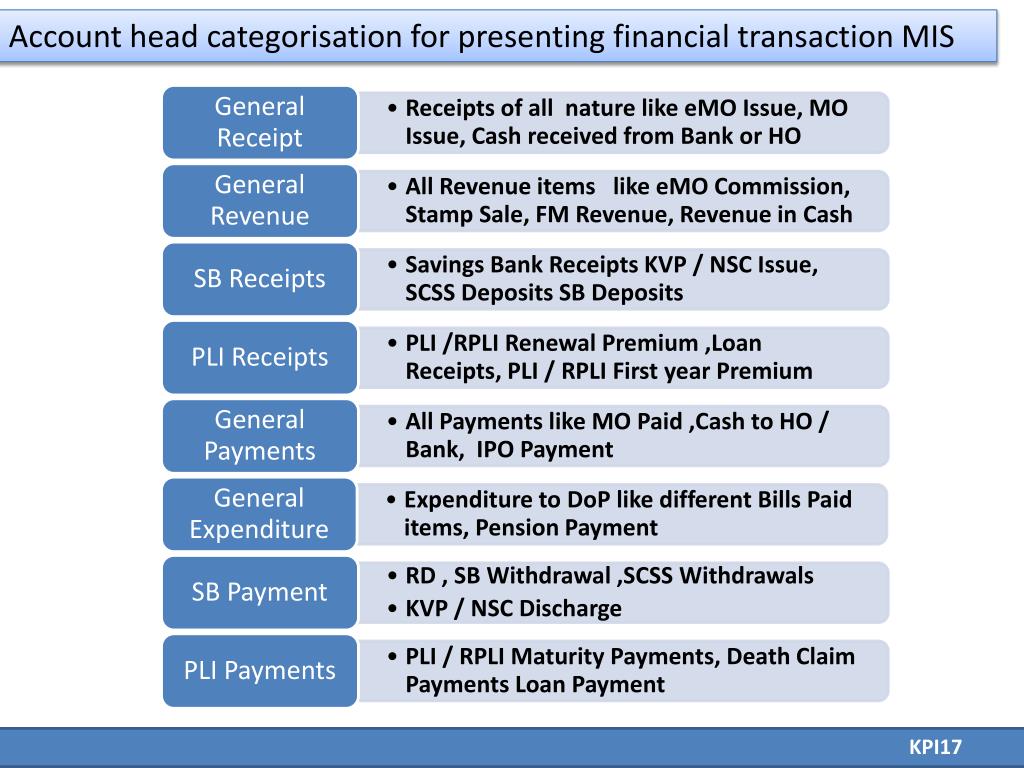 Account head categorisation for presenting financial transaction MIS

General Receipt
• Receipts of all nature like eMO Issue, MO Issue, Cash received from Bank or HO

General Revenue
• All Revenue items like eMO Commission, Stamp Sale, FM Revenue, Revenue in Cash

SB Receipts
• Savings Bank Receipts KVP / NSC Issue, SCSS Deposits SB Deposits

PLI Receipts
• PLI /RPLI Renewal Premium ,Loan Receipts, PLI / RPLI First year Premium

General Payments
• All Payments like MO Paid ,Cash to HO / Bank, IPO Payment

General Expenditure
• Expenditure to DoP like different Bills Paid items, Pension Payment

SB Payment
• RD , SB Withdrawal ,SCSS Withdrawals
• KVP / NSC Discharge

PLI Payments
• PLI / RPLI Maturity Payments, Death Claim Payments Loan Payment

KPI17